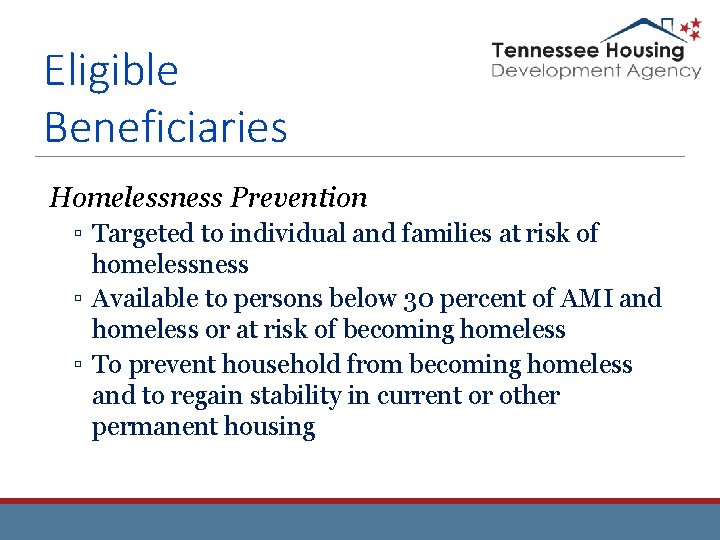 Eligible Beneficiaries

Tennessee Housing
Development Agency

Homelessness Prevention

▫ Targeted to individual and families at risk of homelessness
▫ Available to persons below 30 percent of AMI and homeless or at risk of becoming homeless
▫ To prevent household from becoming homeless and to regain stability in current or other permanent housing